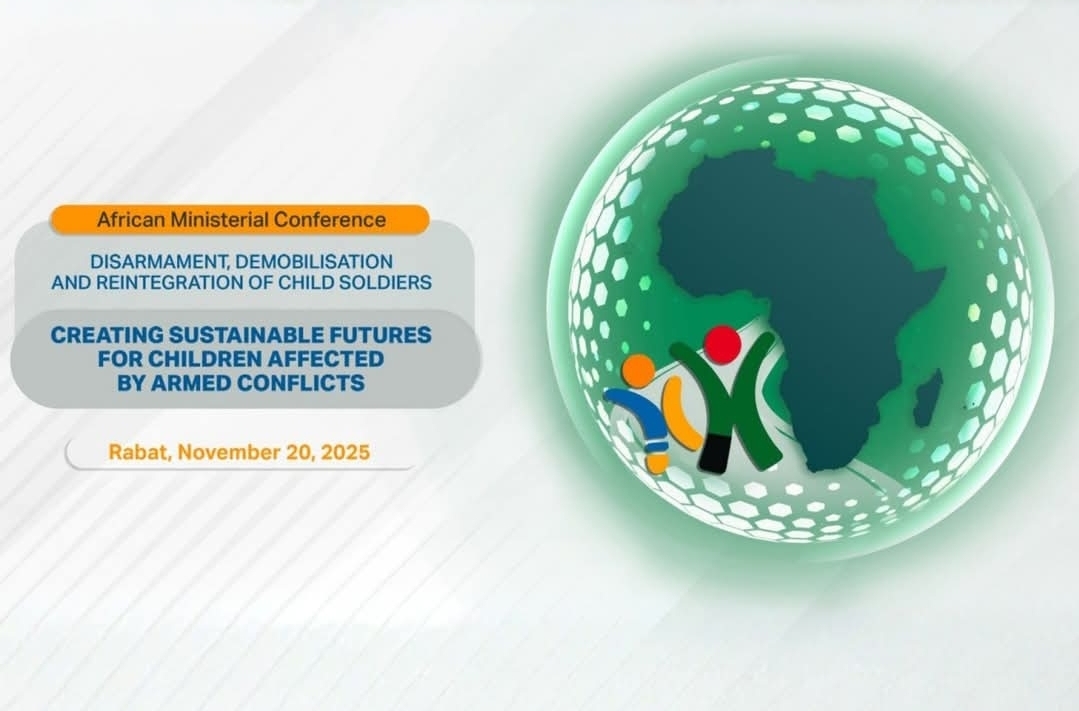 African Ministerial Conference

DISARMAMENT, DEMOBILISATION AND REINTEGRATION OF CHILD SOLDIERS

CREATING SUSTAINABLE FUTURES FOR CHILDREN AFFECTED BY ARMED CONFLICTS

Rabat, November 20, 2025